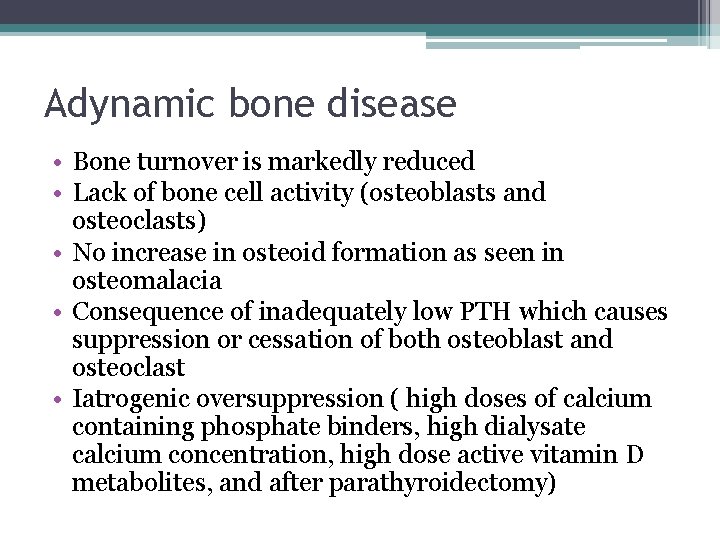 Adynamic bone disease

• Bone turnover is markedly reduced
• Lack of bone cell activity (osteoblasts and osteoclasts)
• No increase in osteoid formation as seen in osteomalacia
• Consequence of inadequately low PTH which causes suppression or cessation of both osteoblast and osteoclast
• Iatrogenic oversuppression ( high doses of calcium containing phosphate binders, high dialysate calcium concentration, high dose active vitamin D metabolites, and after parathyroidectomy)